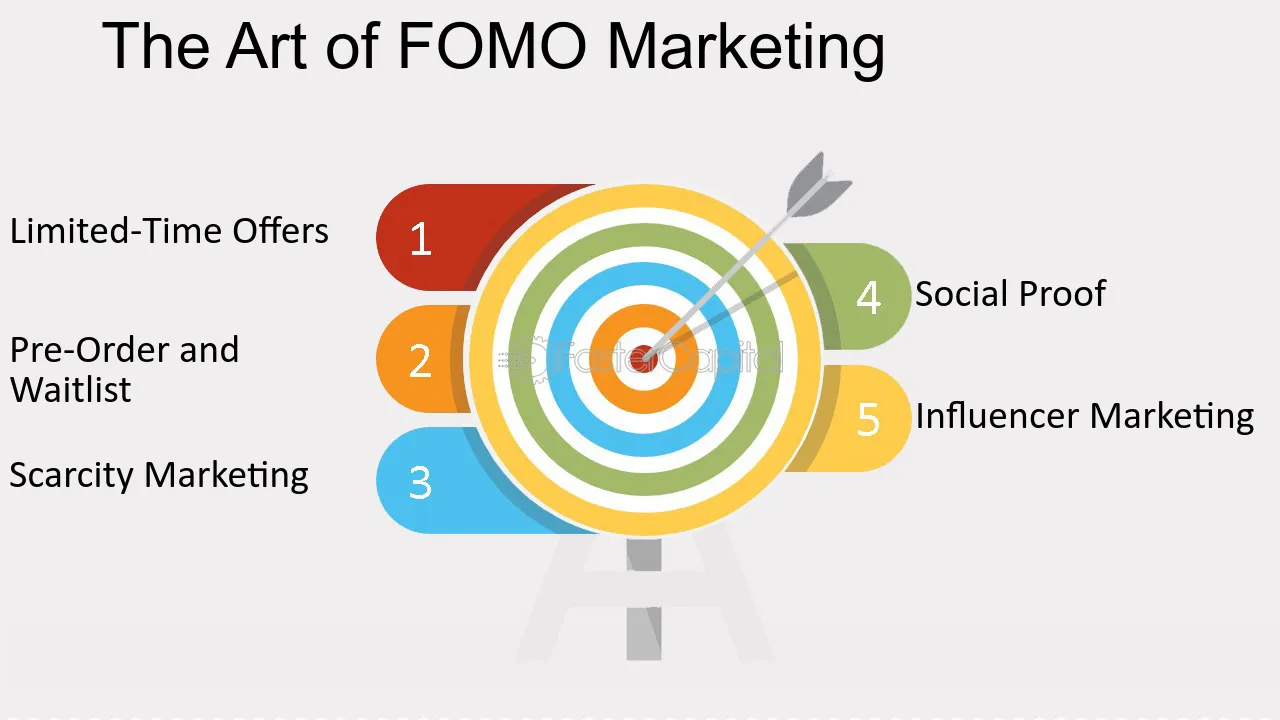 The Art of FOMO Marketing

Limited-Time Offers

1

Pre-Order and Waitlist

2

Scarcity Marketing

3

4

Social Proof

5

Influencer Marketing

FasterCapital